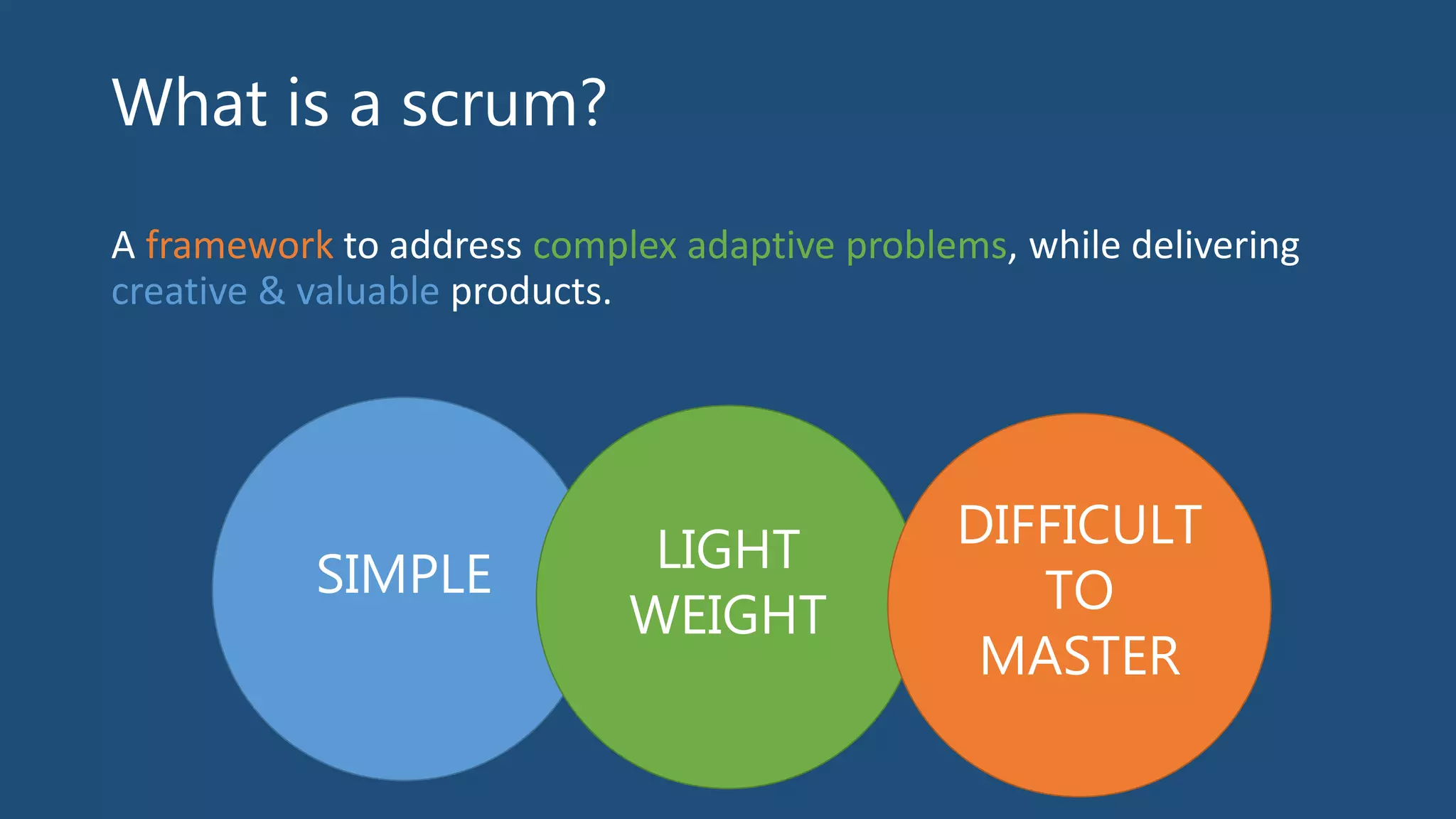 What is a scrum?

A framework to address complex adaptive problems, while delivering creative & valuable products.

SIMPLE

LIGHT WEIGHT

DIFFICULT TO MASTER